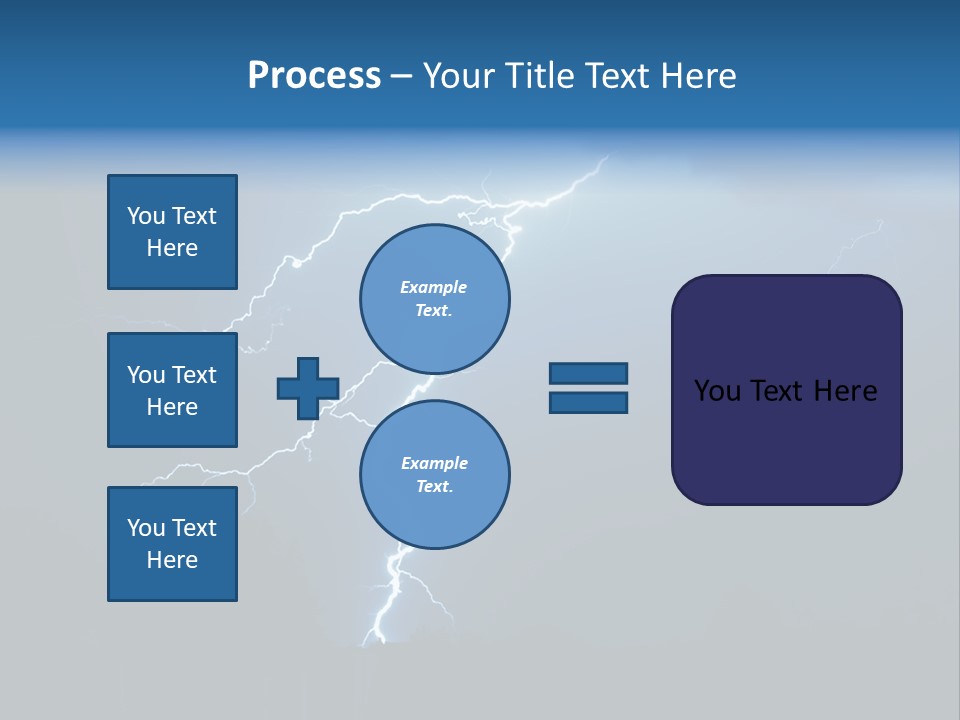 Process – Your Title Text Here

You Text Here

You Text Here

You Text Here

Example Text.

Example Text.

You Text Here